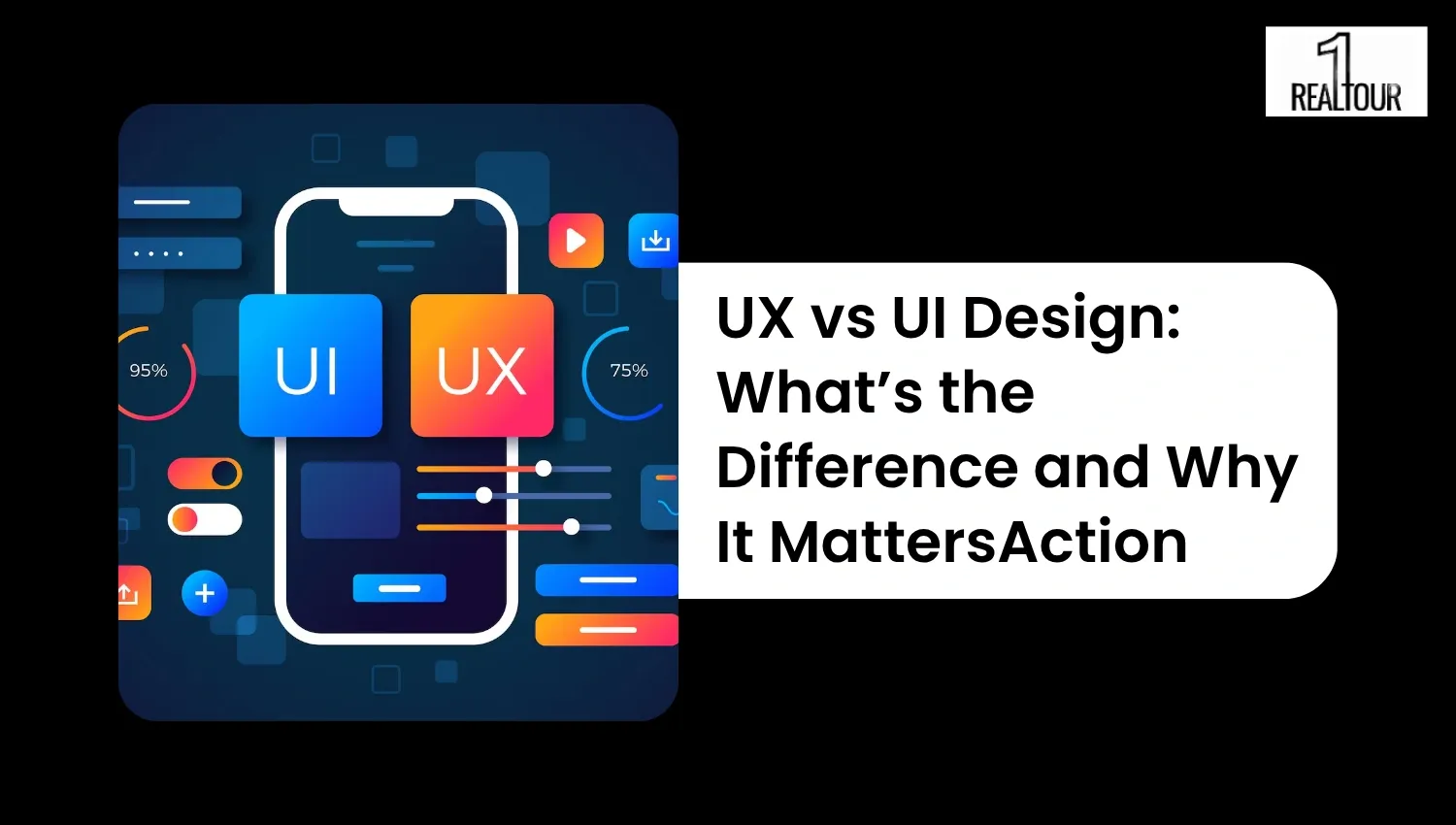 1
REALTOUR

95%

UI

UX

75%

UX vs UI Design: What's the Difference and Why It MattersAction